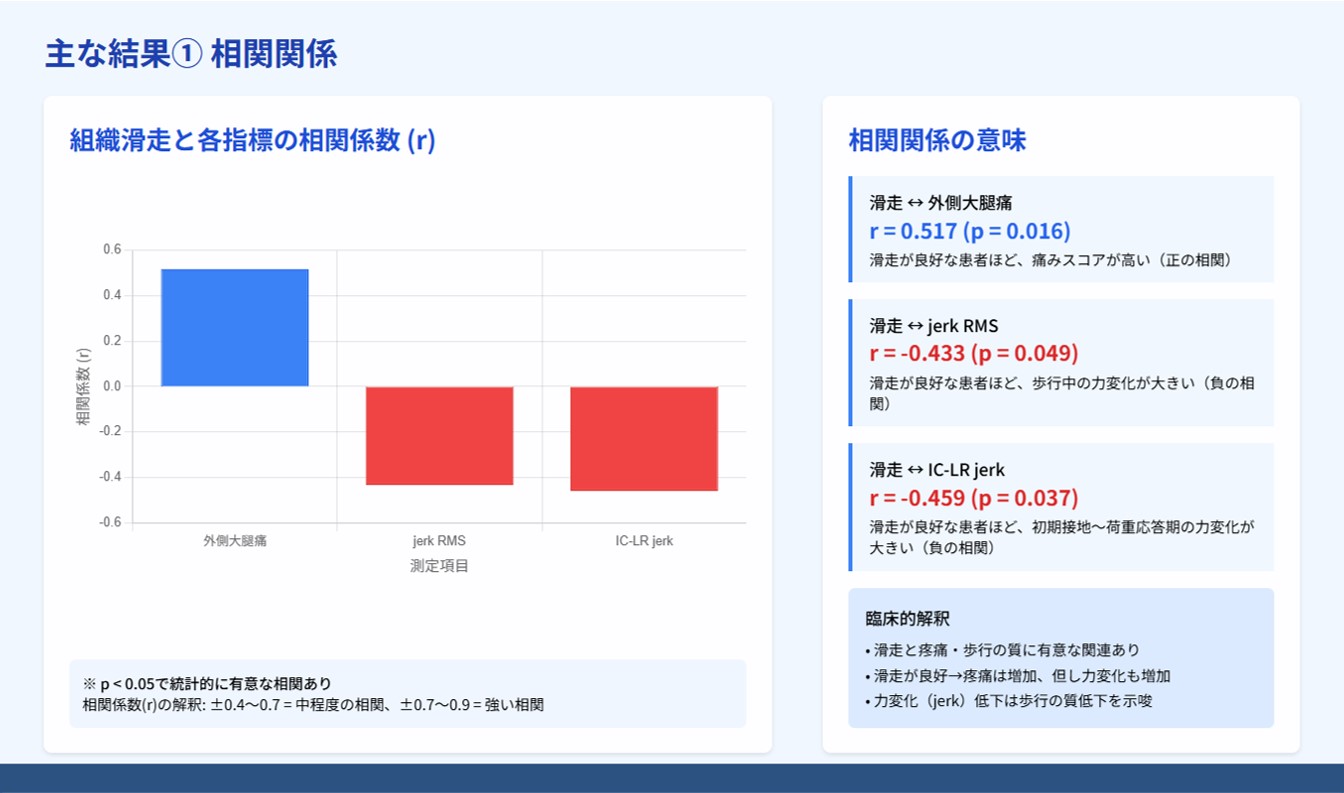 主な結果① 相関関係

組織滑走と各指標の相関係数 (r)

0.6
0.4
0.2
0.0
-0.2
-0.4
-0.6

相関係数 (r)

外側大腿痛
jerk RMS
IC-LR jerk

測定項目

※ p < 0.05で統計的に有意な相関あり
相関係数(r)の解釈: ±0.4〜0.7 = 中程度の相関、±0.7〜0.9 = 強い相関

相関関係の意味

滑走 ↔ 外側大腿痛
r = 0.517 (p = 0.016)
滑走が良好な患者ほど、痛みスコアが高い（正の相関）

滑走 ↔ jerk RMS
r = -0.433 (p = 0.049)
滑走が良好な患者ほど、歩行中の力変化が大きい（負の相関）

滑走 ↔ IC-LR jerk
r = -0.459 (p = 0.037)
滑走が良好な患者ほど、初期接地〜荷重応答期の力変化が大きい（負の相関）

臨床的解釈
• 滑走と疼痛・歩行の質に有意な関連あり
• 滑走が良好→疼痛は増加、但し力変化も増加
• 力変化（jerk）低下は歩行の質低下を示唆